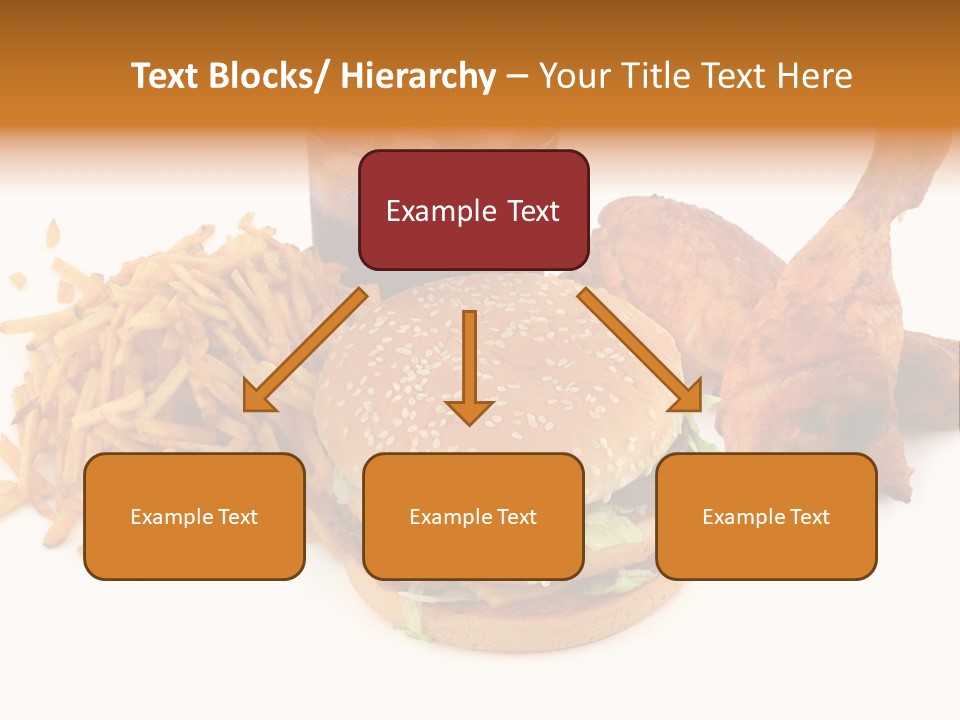 Text Blocks/ Hierarchy – Your Title Text Here

Example Text

Example Text

Example Text

Example Text